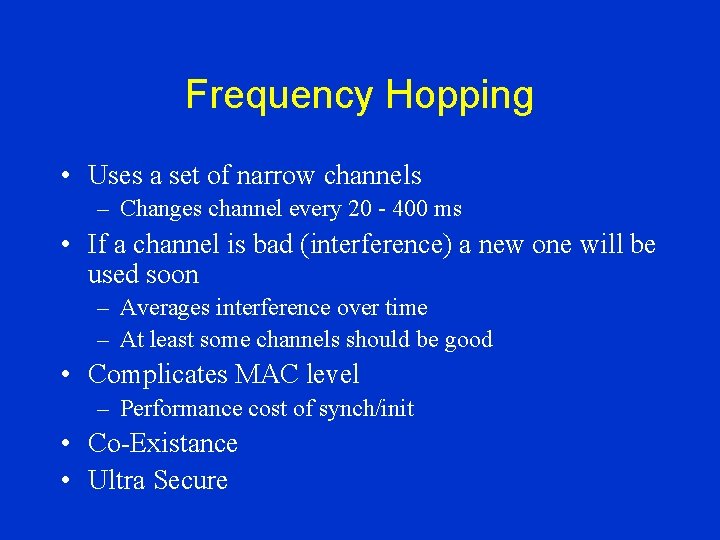 Frequency Hopping

• Uses a set of narrow channels
– Changes channel every 20 - 400 ms
• If a channel is bad (interference) a new one will be used soon
– Averages interference over time
– At least some channels should be good
• Complicates MAC level
– Performance cost of synch/init
• Co-Existance
• Ultra Secure